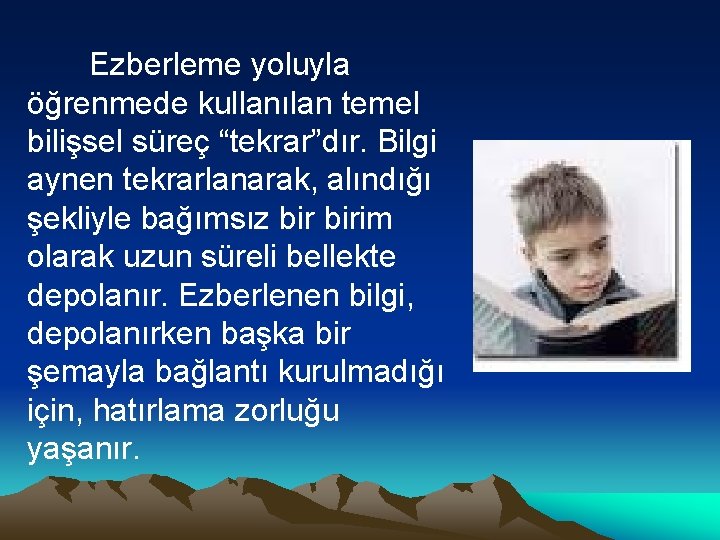 Ezberleme yoluyla öğrenmede kullanılan temel bilişsel süreç “tekrar”dır. Bilgi aynen tekrarlanarak, alındığı şekliyle bağımsız bir birim olarak uzun süreli bellekte depolanır. Ezberlenen bilgi, depolanırken başka bir şemayla bağlantı kurulmadığı için, hatırlama zorluğu yaşanır.